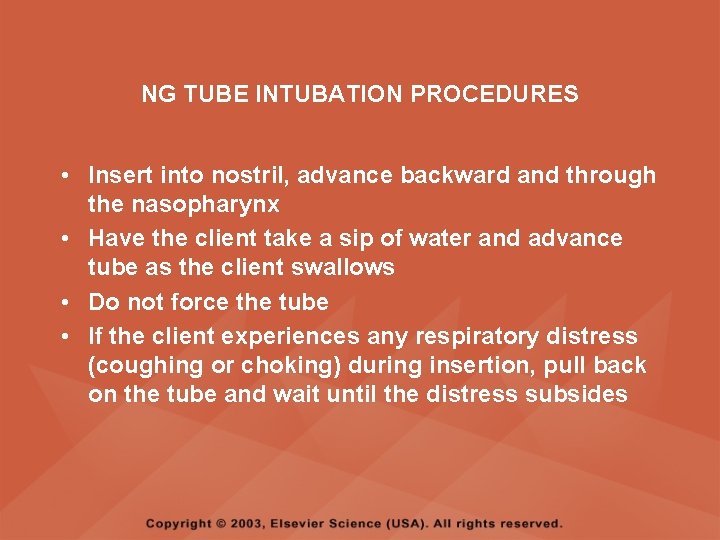 NG TUBE INTUBATION PROCEDURES

• Insert into nostril, advance backward and through the nasopharynx
• Have the client take a sip of water and advance tube as the client swallows
• Do not force the tube
• If the client experiences any respiratory distress (coughing or choking) during insertion, pull back on the tube and wait until the distress subsides

Copyright © 2003, Elsevier Science (USA). All rights reserved.